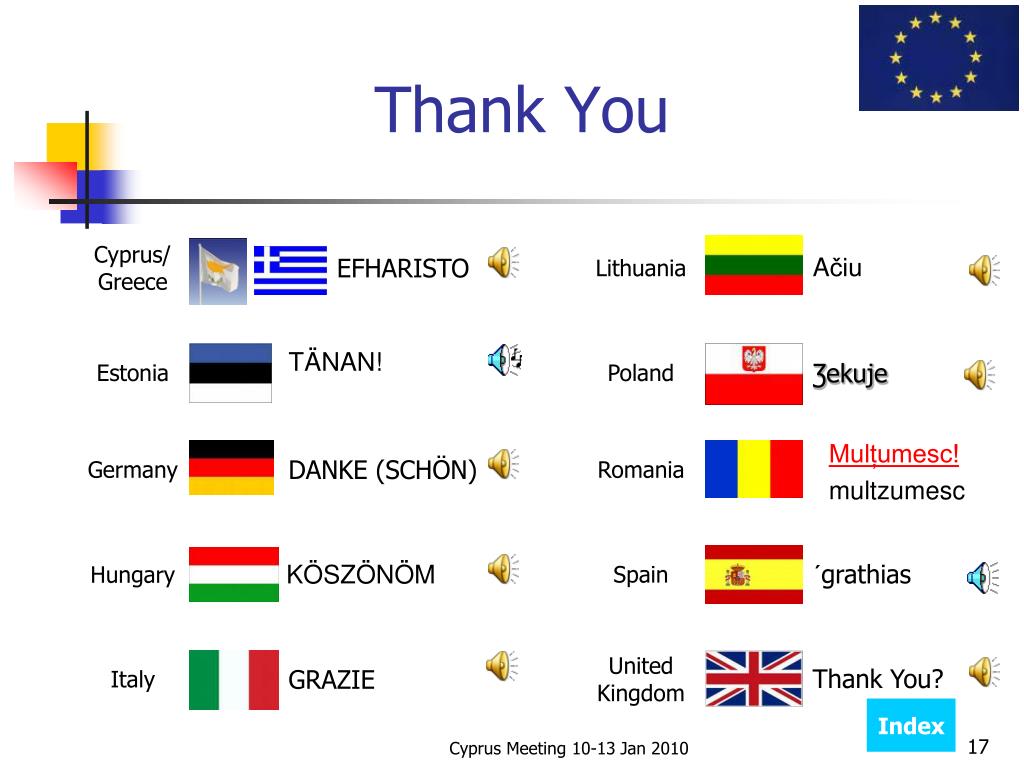 Thank You

Cyprus/ Greece EFHARISTO

Estonia TÄNAN!

Germany DANKE (SCHÖN)

Hungary KÖSZÖNÖM

Italy GRAZIE

Lithuania Ačiu

Poland Ʒekuje

Romania Mulțumesc! multzumesc

Spain ´grathias

United Kingdom Thank You?

Index

Cyprus Meeting 10-13 Jan 2010

17